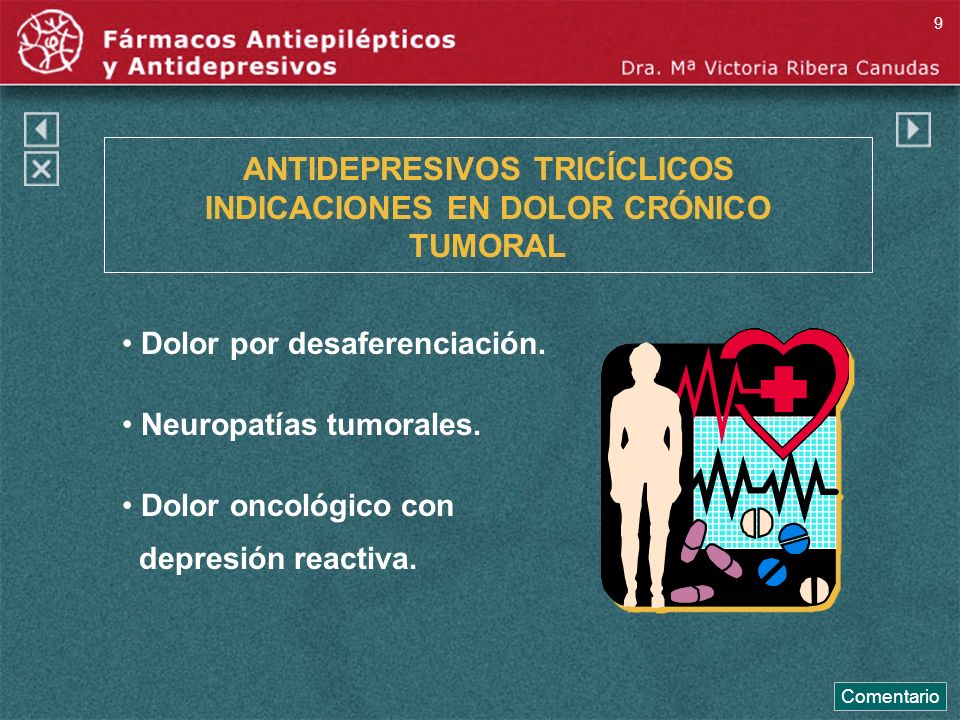 Fármacos Antiepilépticos y Antidepresivos

9

Dra. Mª Victoria Ribera Canudas

ANTIDEPRESIVOS TRICÍCLICOS
INDICACIONES EN DOLOR CRÓNICO TUMORAL

• Dolor por desaferenciación.

• Neuropatías tumorales.

• Dolor oncológico con depresión reactiva.

Comentario